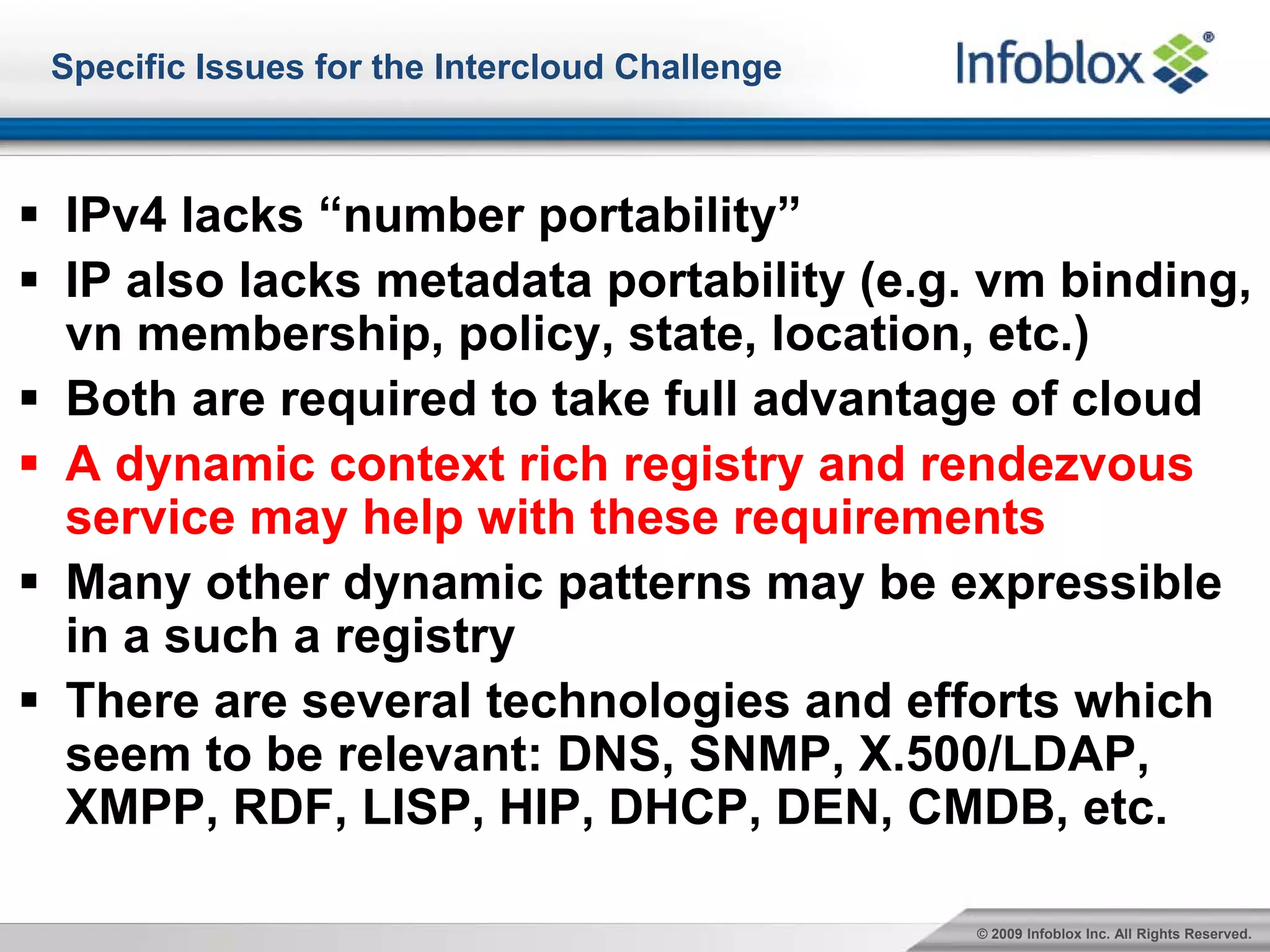 Specific Issues for the Intercloud Challenge

Infoblox®

▪ IPv4 lacks “number portability”
▪ IP also lacks metadata portability (e.g. vm binding, vn membership, policy, state, location, etc.)
▪ Both are required to take full advantage of cloud
▪ A dynamic context rich registry and rendezvous service may help with these requirements
▪ Many other dynamic patterns may be expressible in a such a registry
▪ There are several technologies and efforts which seem to be relevant: DNS, SNMP, X.500/LDAP, XMPP, RDF, LISP, HIP, DHCP, DEN, CMDB, etc.

© 2009 Infoblox Inc. All Rights Reserved.